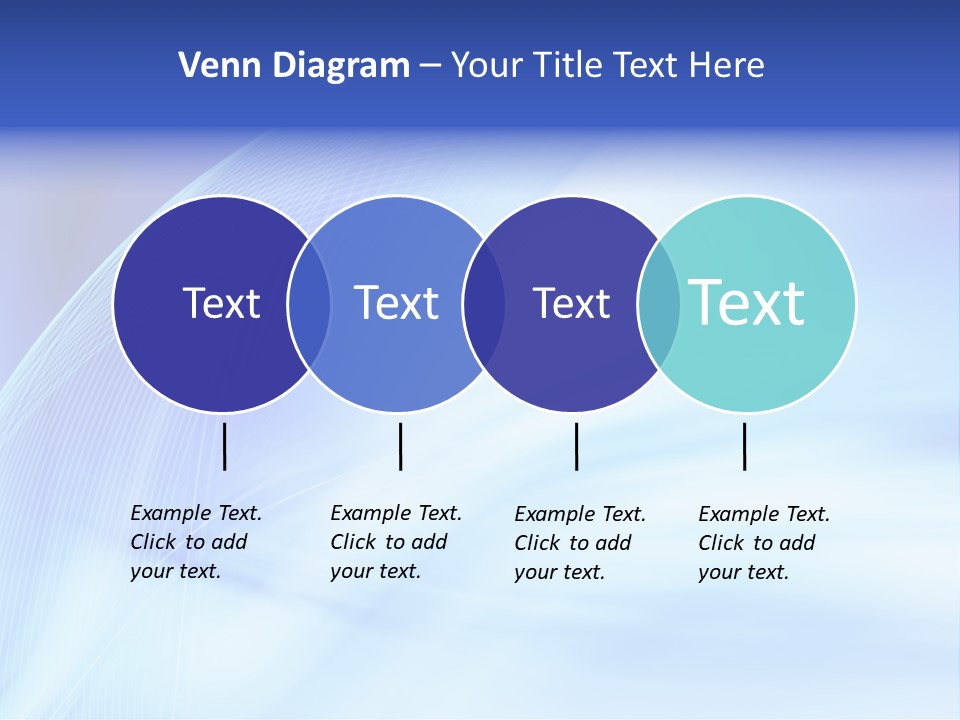 Venn Diagram – Your Title Text Here

Text

Text

Text

Text

Example Text. Click to add your text.

Example Text. Click to add your text.

Example Text. Click to add your text.

Example Text. Click to add your text.